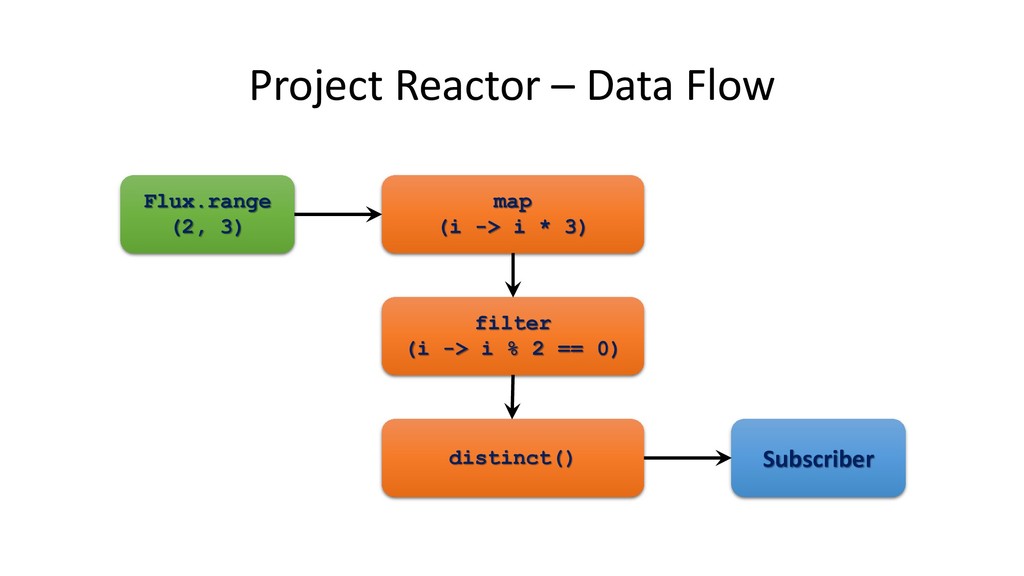 Project Reactor – Data Flow

Flux.range
(2, 3)

map
(i -> i * 3)

filter
(i -> i % 2 == 0)

distinct()

Subscriber